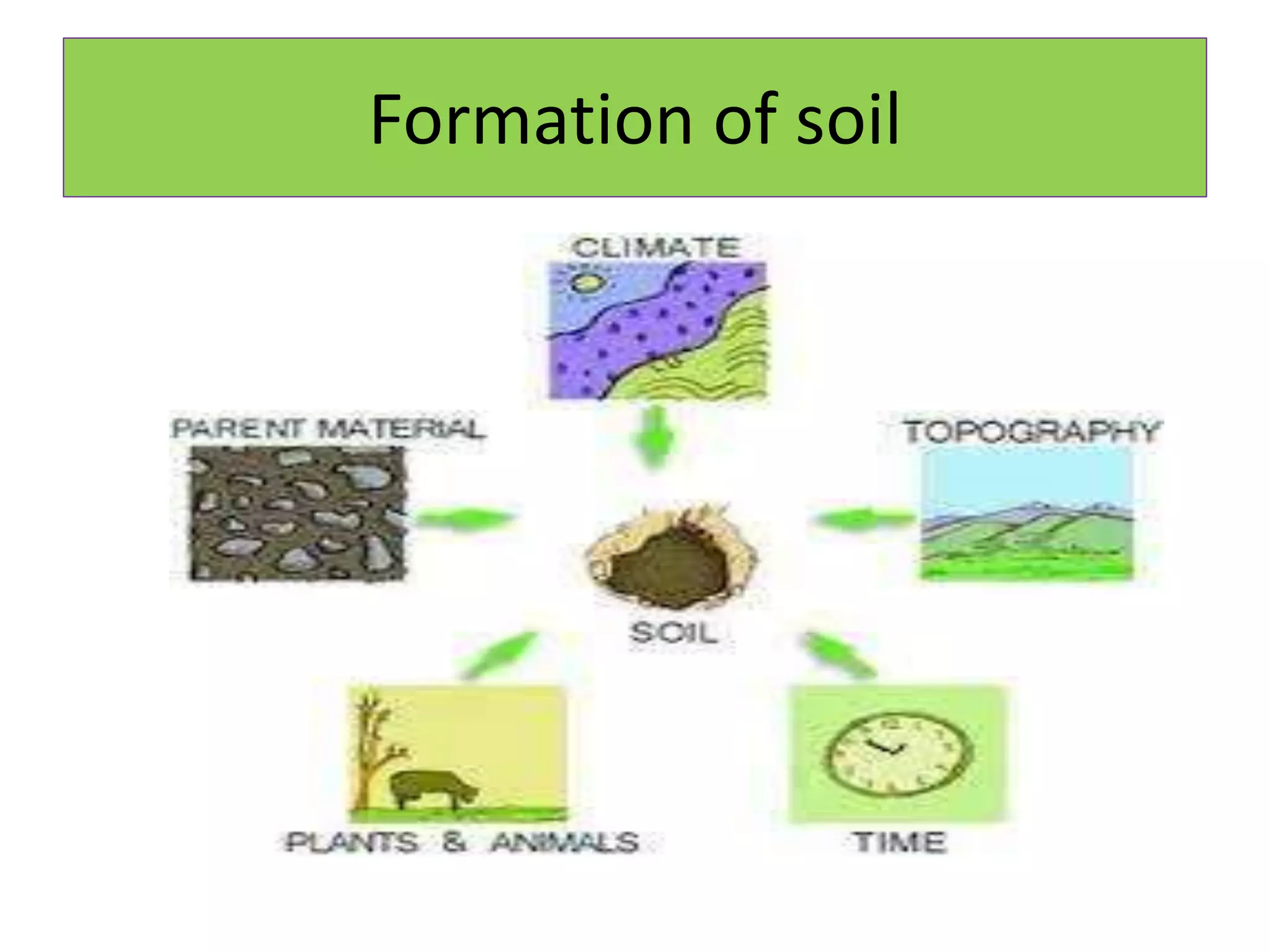 Formation of soil

CLIMATE

PARENT MATERIAL

TOPOGRAPHY

SOIL

PLANTS & ANIMALS

TIME